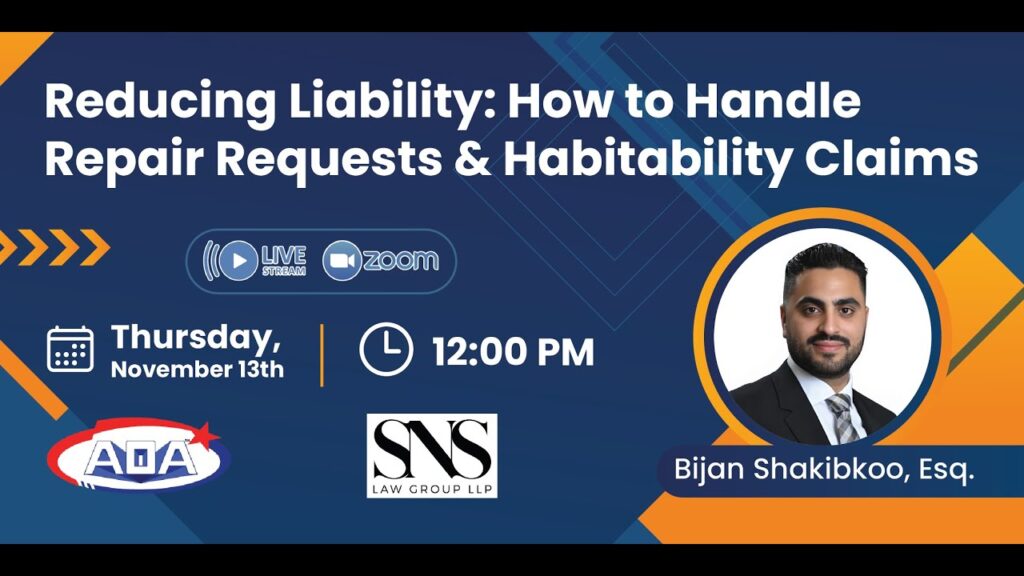 Reducing Liability: How to Handle Repair Requests & Habitability Claims

LIVE STREAM zoom

Thursday, November 13th

12:00 PM

AOA

SNS LAW GROUP LLP

Bijan Shakibkoo, Esq.